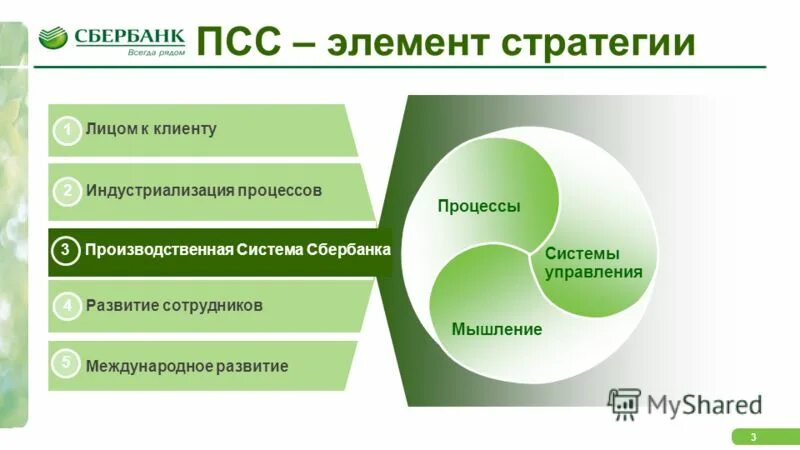 СБЕРБАНК
Всегда рядом

ПСС – элемент стратегии

1 Лицом к клиенту

2 Индустриализация процессов

3 Производственная Система Сбербанка

4 Развитие сотрудников

5 Международное развитие

Процессы

Системы управления

Мышление

MyShared

3